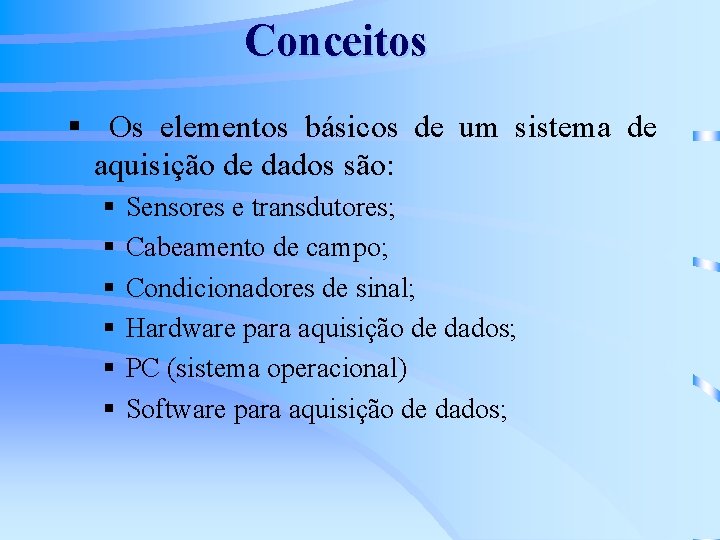 Conceitos

▪ Os elementos básicos de um sistema de aquisição de dados são:

▪ Sensores e transdutores;
▪ Cabeamento de campo;
▪ Condicionadores de sinal;
▪ Hardware para aquisição de dados;
▪ PC (sistema operacional)
▪ Software para aquisição de dados;